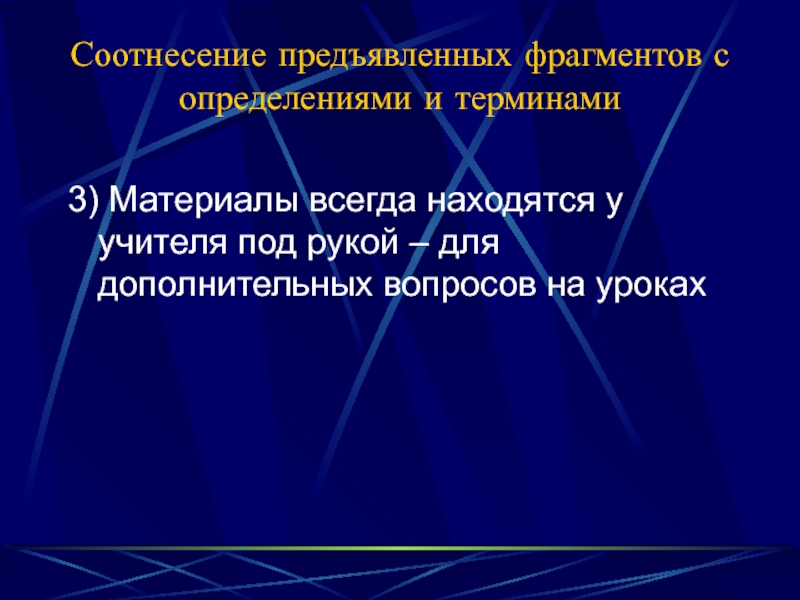 Соотнесение предъявленных фрагментов с определениями и терминами

3) Материалы всегда находятся у учителя под рукой – для дополнительных вопросов на уроках